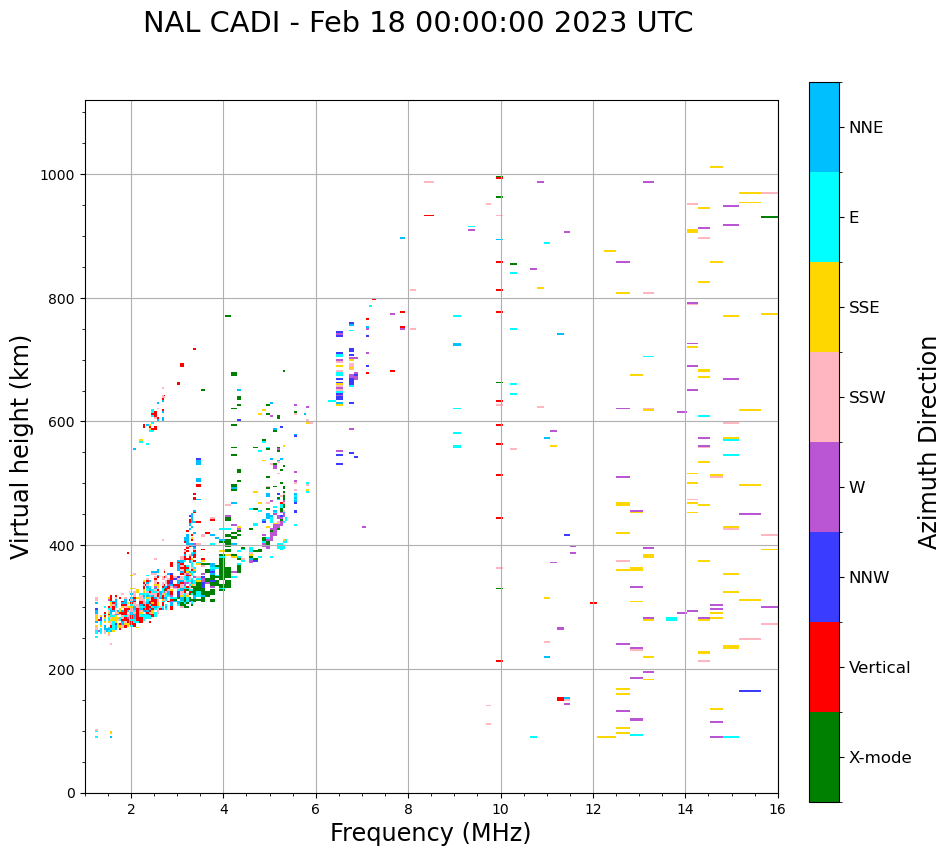 NAL CADI - Feb 18 00:00:00 2023 UTC

Virtual height (km)

1000
800
600
400
200
0

2
4
6
8
10
12
14
16

Frequency (MHz)

NNE
E
SSE
SSW
W
NNW
Vertical
X-mode

Azimuth Direction